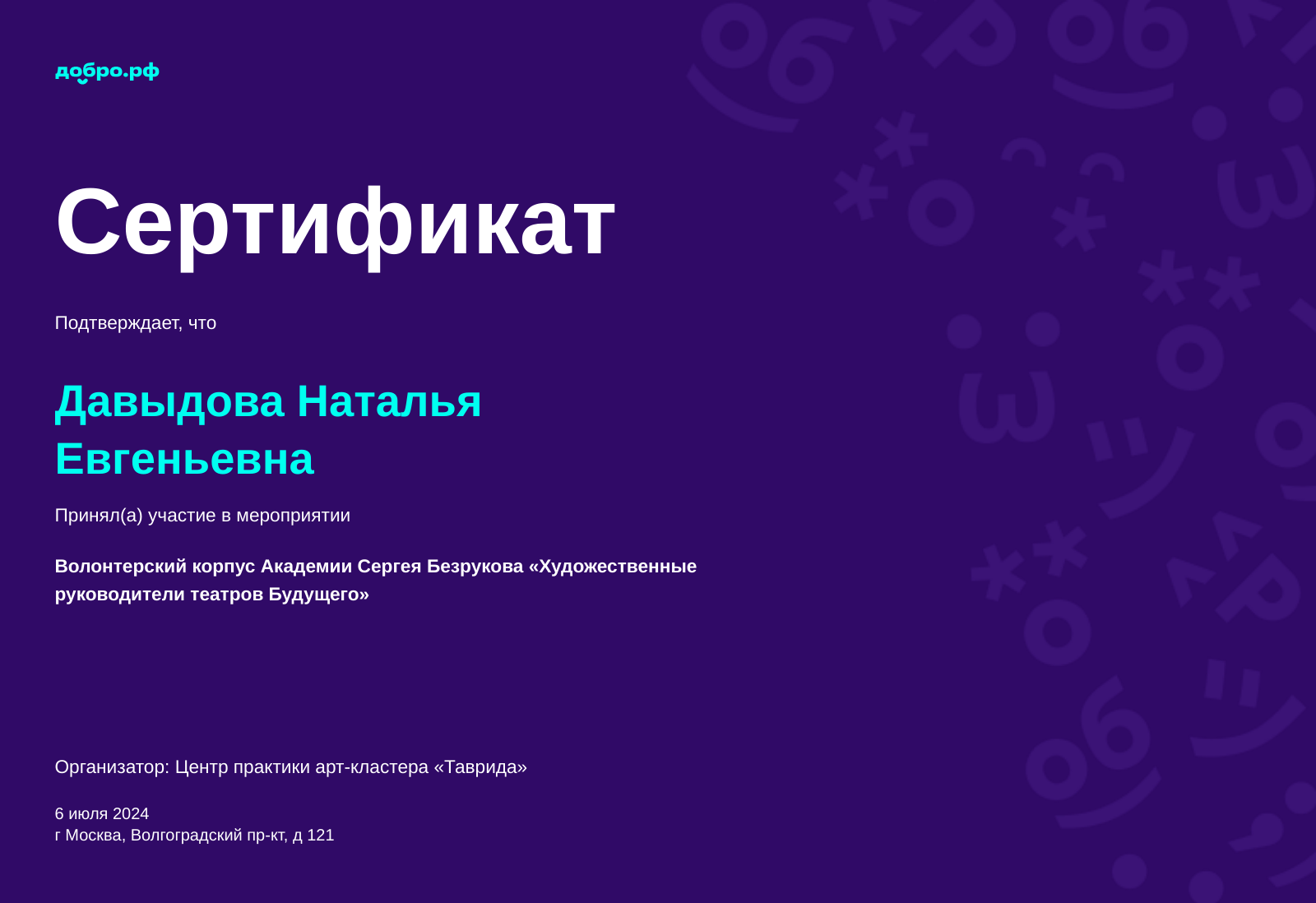 добро.рф

Сертификат

Подтверждает, что

Давыдова Наталья Евгеньевна

Принял(а) участие в мероприятии

Волонтерский корпус Академии Сергея Безрукова «Художественные руководители театров Будущего»

Организатор: Центр практики арт-кластера «Таврида»

6 июля 2024
г Москва, Волгоградский пр-кт, д 121